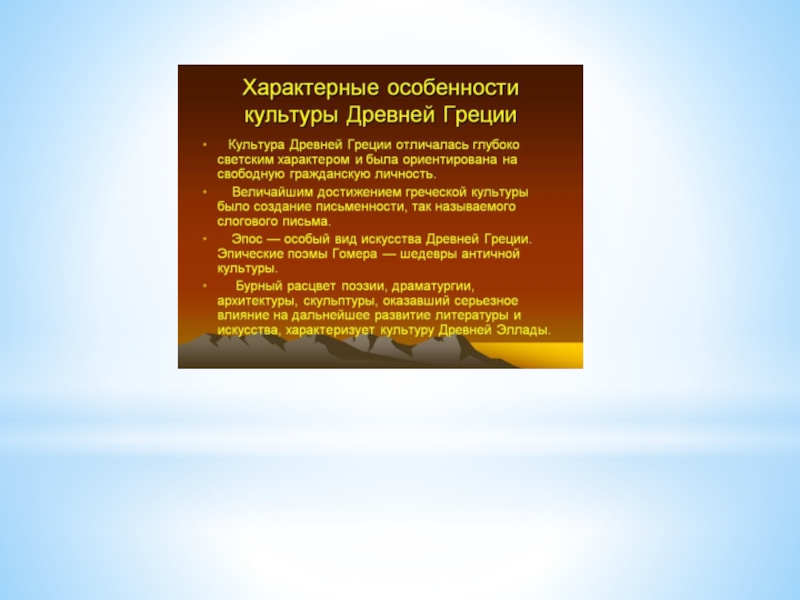 Характерные особенности культуры Древней Греции

• Культура Древней Греции отличалась глубоко светским характером и была ориентирована на свободную гражданскую личность.

• Величайшим достижением греческой культуры было создание письменности, так называемого слогового письма.

• Эпос — особый вид искусства Древней Греции. Эпические поэмы Гомера — шедевры античной культуры.

• Бурный расцвет поэзии, драматургии, архитектуры, скульптуры, оказавший серьезное влияние на дальнейшее развитие литературы и искусства, характеризует культуру Древней Эллады.